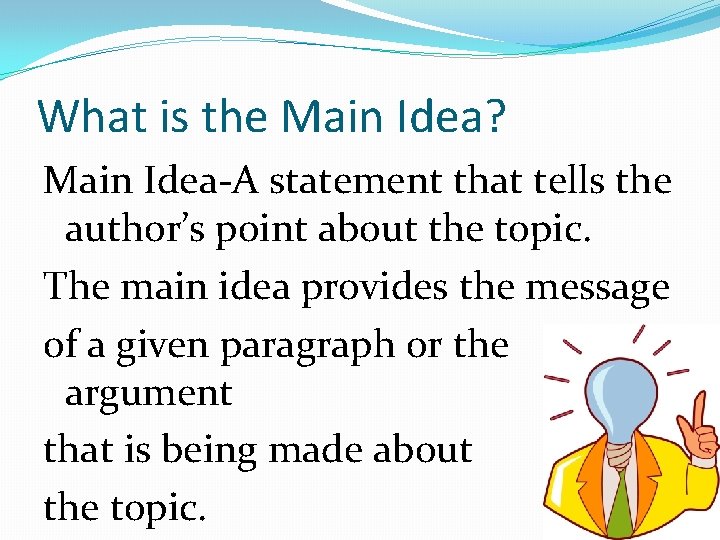 What is the Main Idea?

Main Idea-A statement that tells the author’s point about the topic.

The main idea provides the message

of a given paragraph or the argument

that is being made about

the topic.